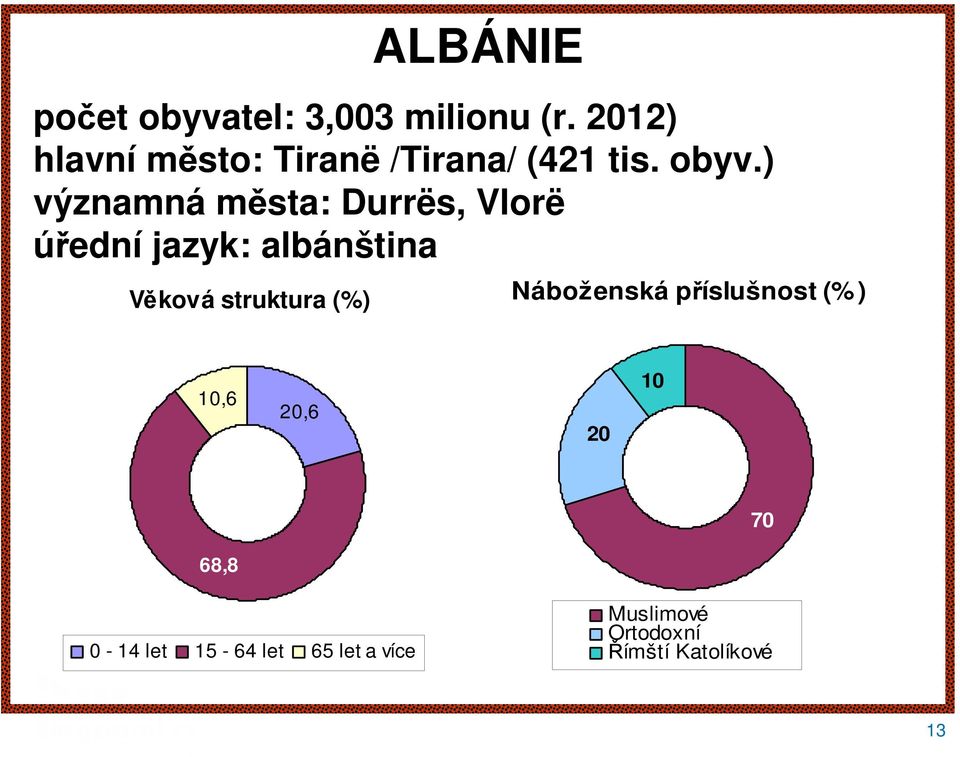 ALBÁNIE

počet obyvatel: 3,003 milionu (r. 2012)
hlavní město: Tiranë /Tirana/ (421 tis. obyv.)
významná města: Durrës, Vlorë
úřední jazyk: albánština

Věková struktura (%)

10,6
20,6
68,8

0 - 14 let
15 - 64 let
65 let a více

Náboženská příslušnost (%)

10
20
70

Muslimové
Ortodoxní
Římští Katolíkové

13